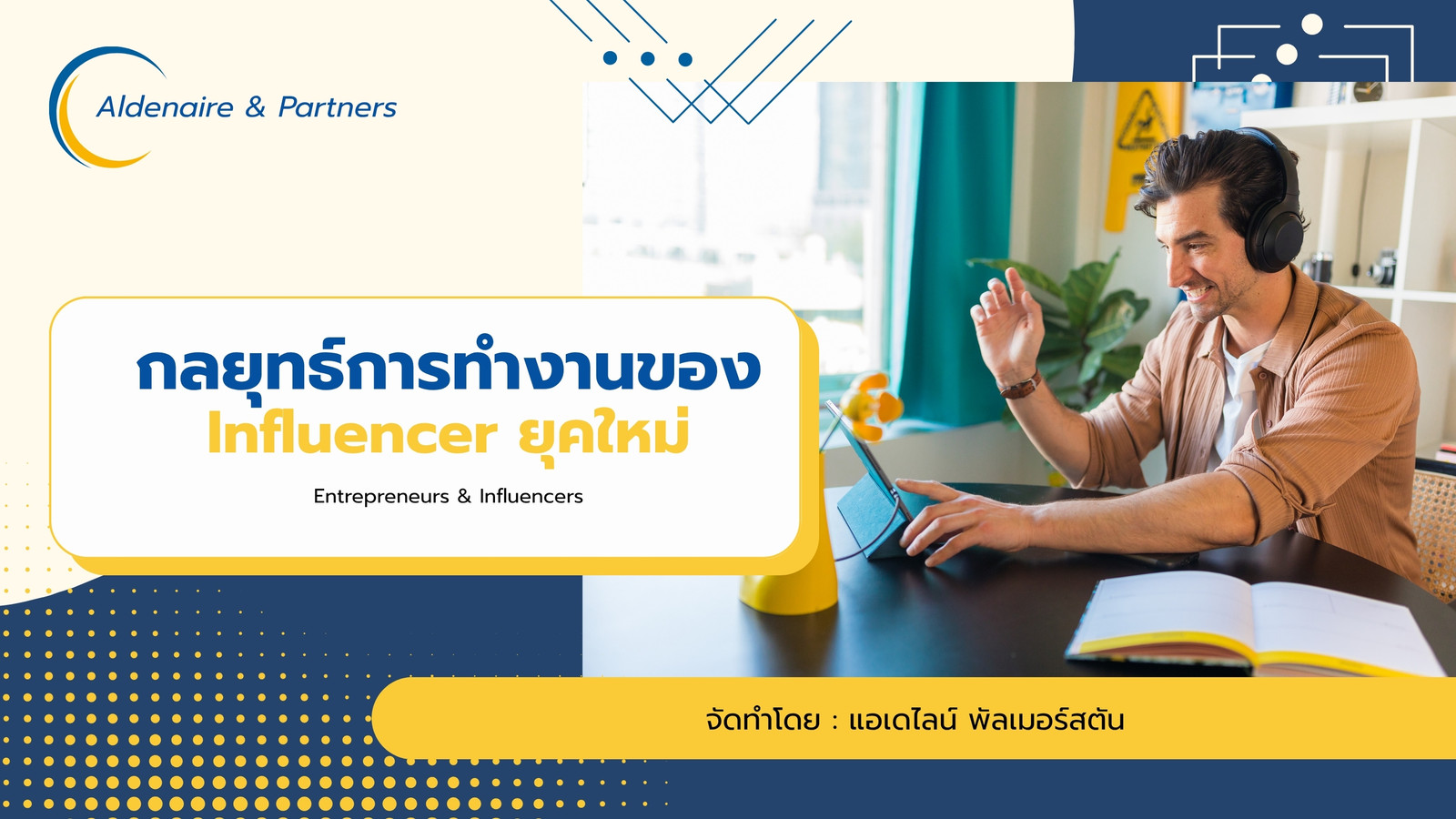 Aldenaire & Partners

กลยุทธ์การทำงานของ
Influencer ยุคใหม่

Entrepreneurs & Influencers

จัดทำโดย : แอเดไลน์ พัลเมอร์สตัน